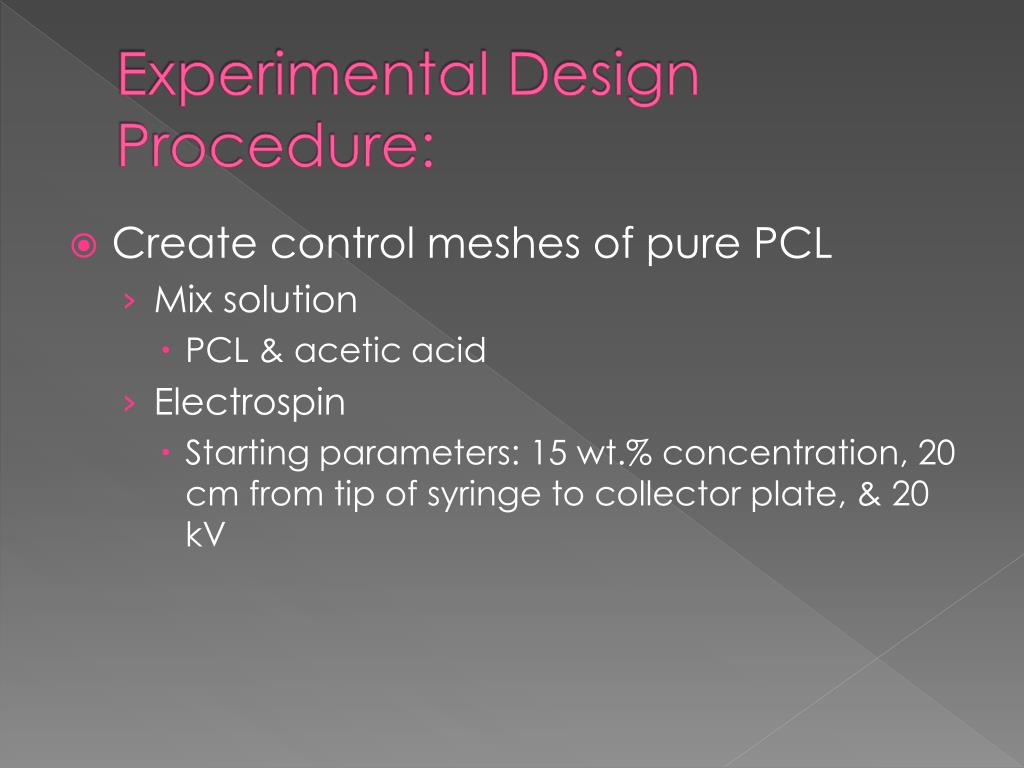 Experimental Design Procedure:

Create control meshes of pure PCL
Mix solution
PCL & acetic acid
Electrospin
Starting parameters: 15 wt.% concentration, 20 cm from tip of syringe to collector plate, & 20 kV